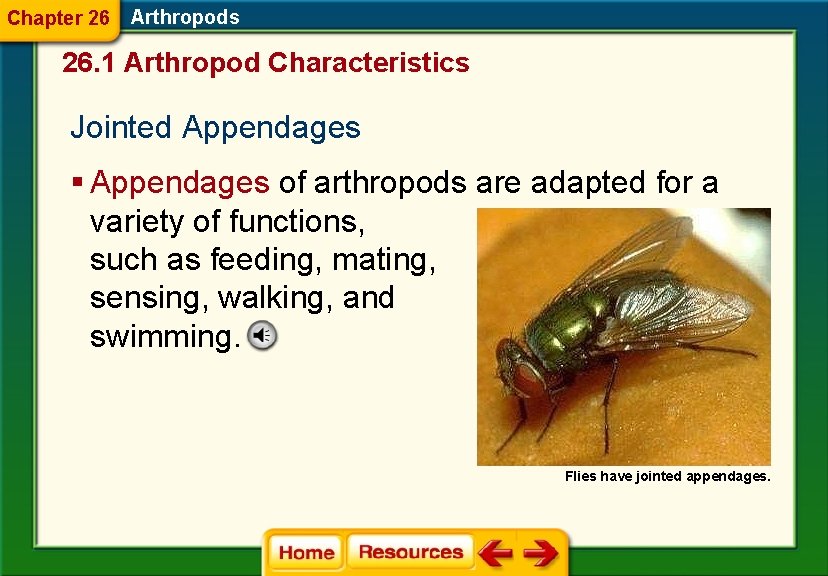 Chapter 26 Arthropods

26.1 Arthropod Characteristics

Jointed Appendages

▪ Appendages of arthropods are adapted for a variety of functions, such as feeding, mating, sensing, walking, and swimming.

Flies have jointed appendages.

Home Resources